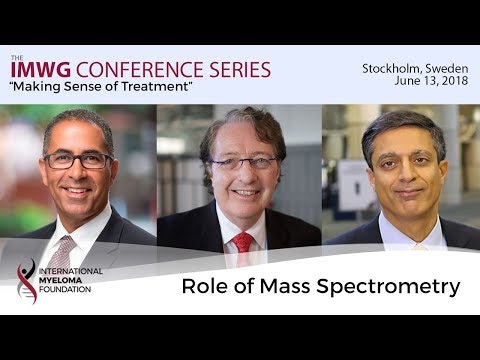 THE
IMWG CONFERENCE SERIES
"Making Sense of Treatment"

Stockholm, Sweden
June 13, 2018

INTERNATIONAL
MYELOMA
FOUNDATION

Role of Mass Spectrometry